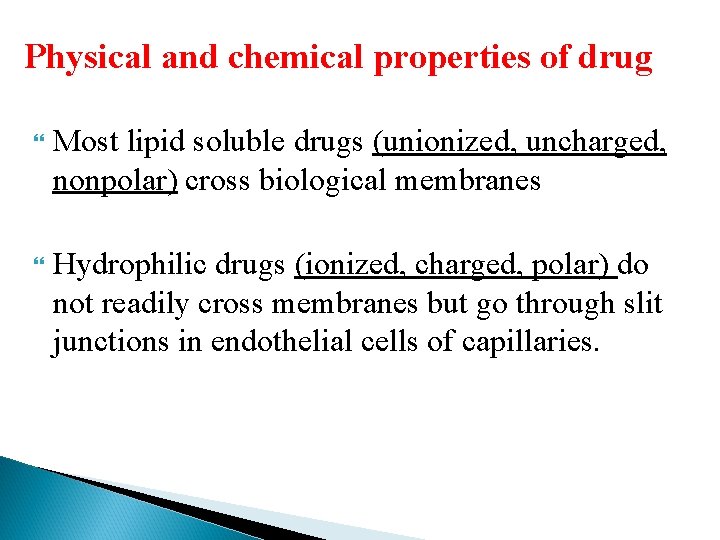 Physical and chemical properties of drug

Most lipid soluble drugs (unionized, uncharged, nonpolar) cross biological membranes

Hydrophilic drugs (ionized, charged, polar) do not readily cross membranes but go through slit junctions in endothelial cells of capillaries.